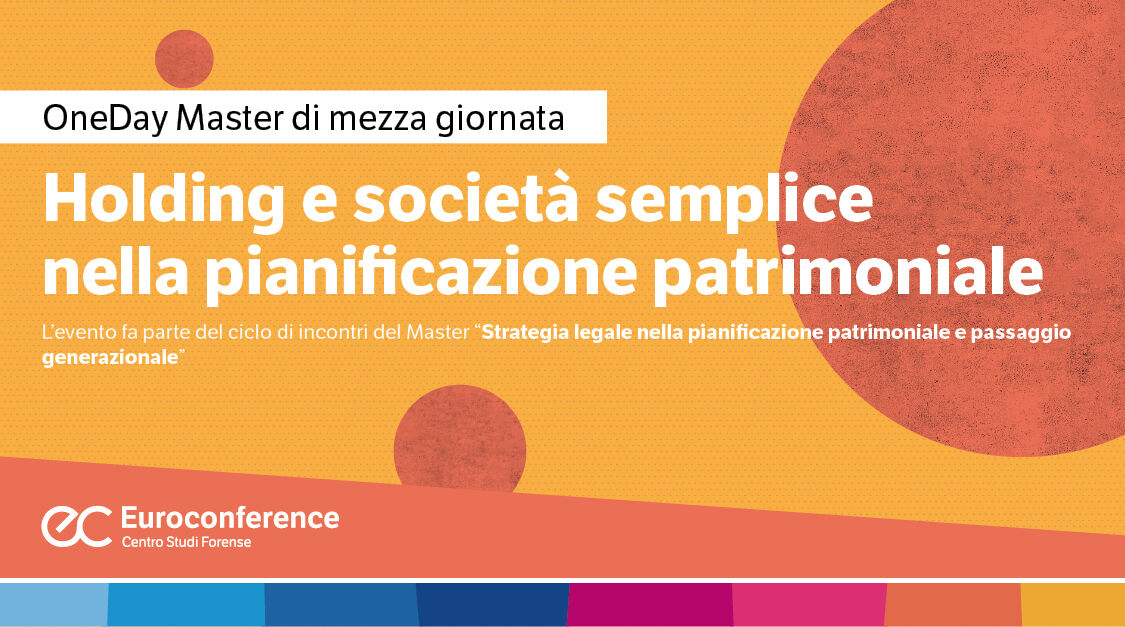 OneDay Master di mezza giornata

Holding e società semplice nella pianificazione patrimoniale

L'evento fa parte del ciclo di incontri del Master "Strategia legale nella pianificazione patrimoniale e passaggio generazionale"

ec Euroconference
Centro Studi Forense